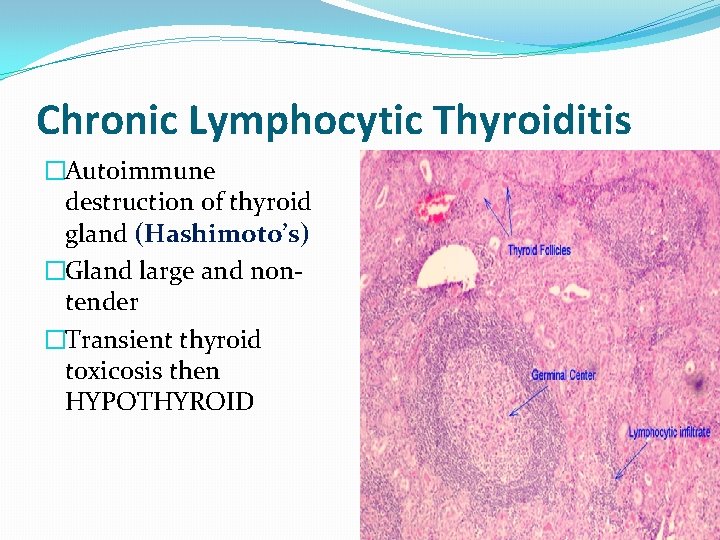 Chronic Lymphocytic Thyroiditis

□Autoimmune destruction of thyroid gland (Hashimoto's)

□Gland large and non-tender

□Transient thyroid toxicosis then HYPOTHYROID

Thyroid Follicles

Germinal Center

Lymphocytic infiltrate